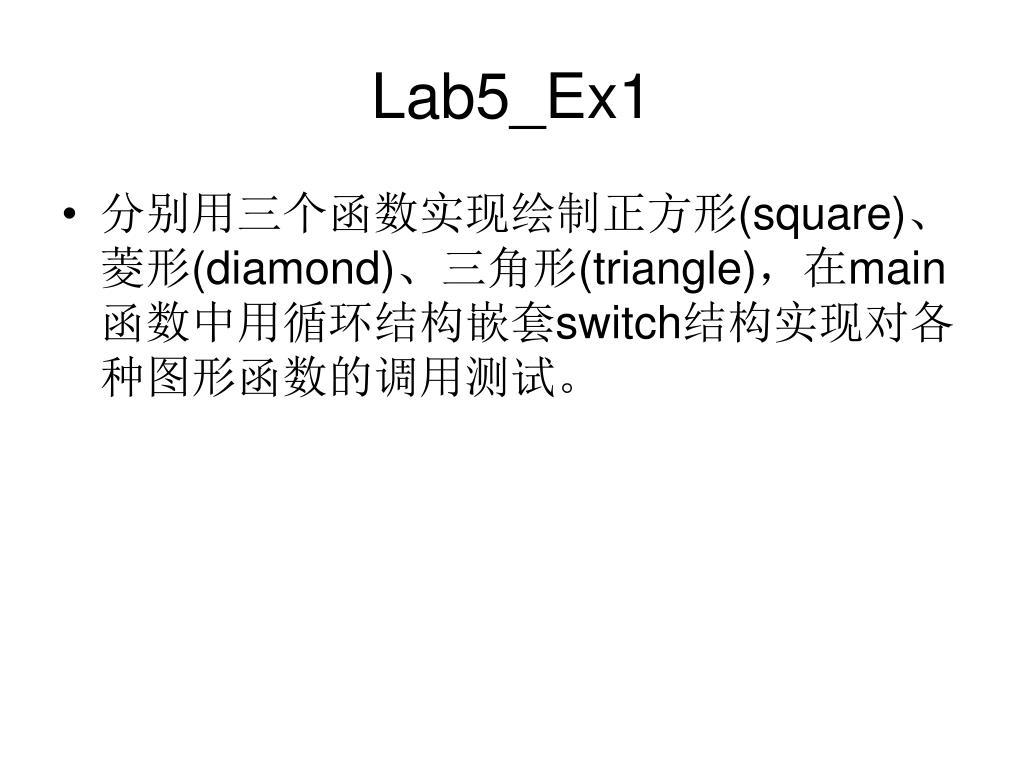 Lab5_Ex1

• 分别用三个函数实现绘制正方形(square)、菱形(diamond)、三角形(triangle)，在main函数中用循环结构嵌套switch结构实现对各种图形函数的调用测试。